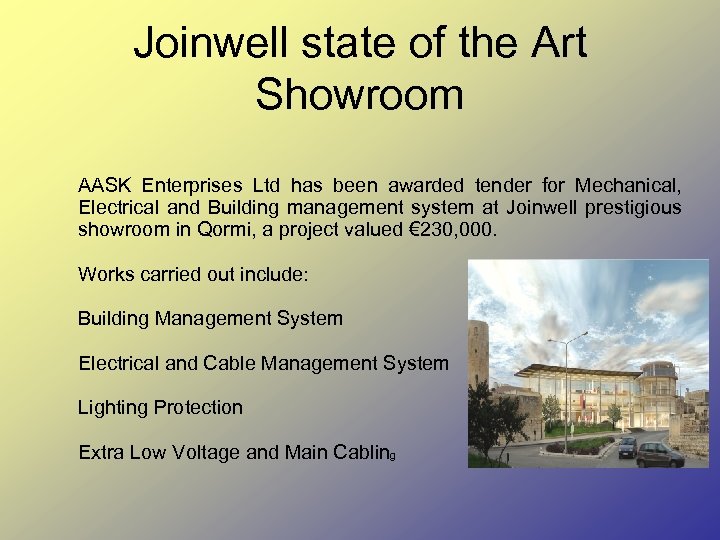 Joinwell state of the Art Showroom

AASK Enterprises Ltd has been awarded tender for Mechanical, Electrical and Building management system at Joinwell prestigious showroom in Qormi, a project valued €230,000.

Works carried out include:

Building Management System

Electrical and Cable Management System

Lighting Protection

Extra Low Voltage and Main Cabling